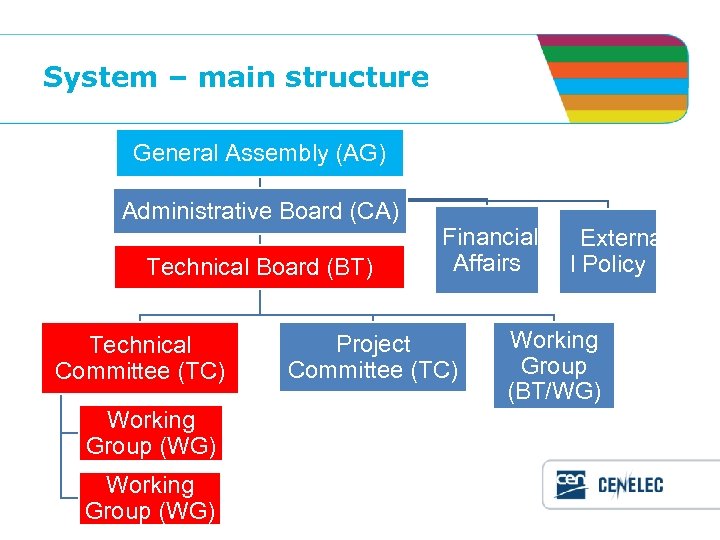 System – main structure

General Assembly (AG)

Administrative Board (CA)

Technical Board (BT)

Financial Affairs

Externa l Policy

Technical Committee (TC)

Project Committee (TC)

Working Group (BT/WG)

Working Group (WG)

Working Group (WG)

cen CENELEC